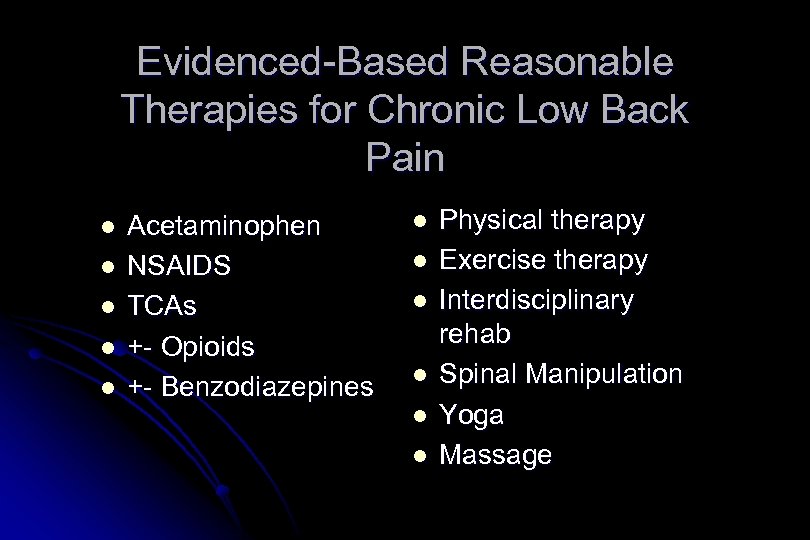 Evidenced-Based Reasonable Therapies for Chronic Low Back Pain

- Acetaminophen
- NSAIDS
- TCAs
- +- Opioids
- +- Benzodiazepines

- Physical therapy
- Exercise therapy
- Interdisciplinary rehab
- Spinal Manipulation
- Yoga
- Massage